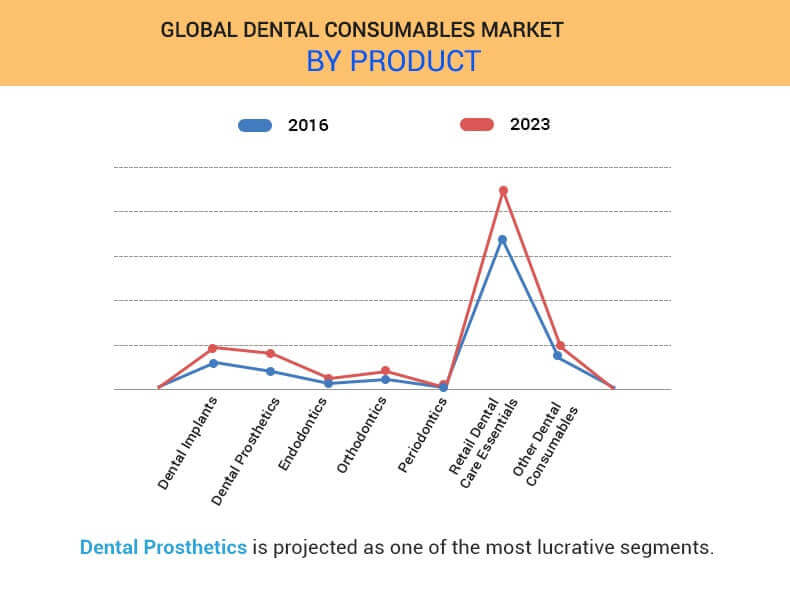 GLOBAL DENTAL CONSUMABLES MARKET
BY PRODUCT

2016
2023

Dental Implants
Dental Prosthetics
Endodontics
Orthodontics
Periodontics
Retail Dental Care Essentials
Other Dental Consumables

Dental Prosthetics is projected as one of the most lucrative segments.